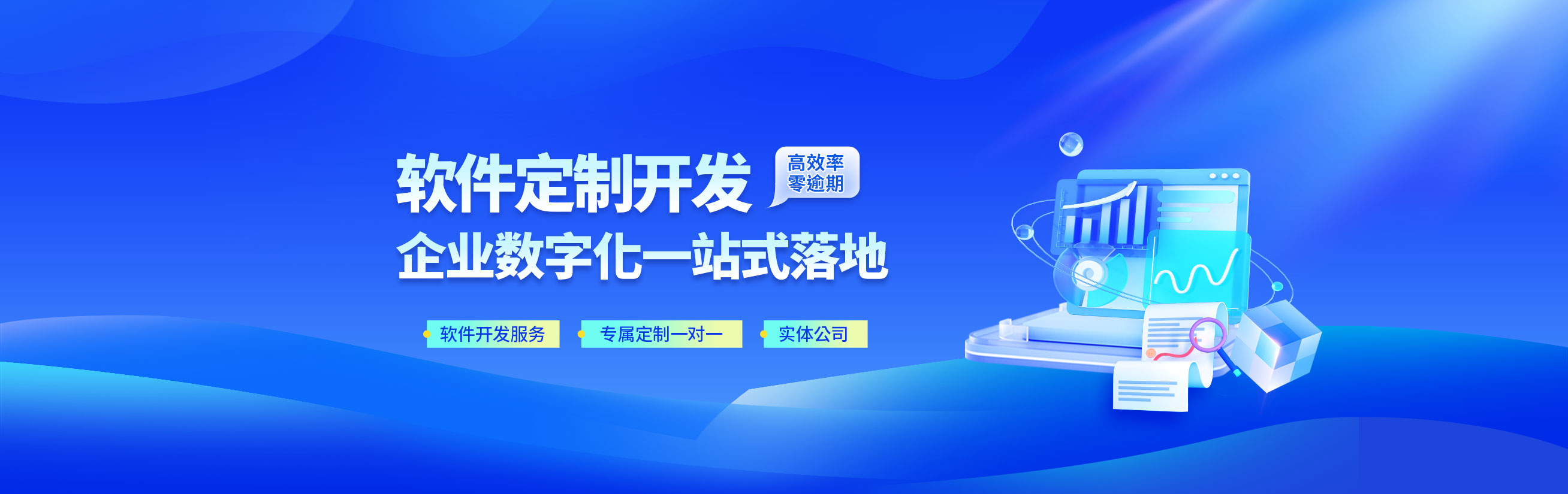 软件定制开发

高效率
零逾期

企业数字化一站式落地

软件开发服务

专属定制一对一

实体公司